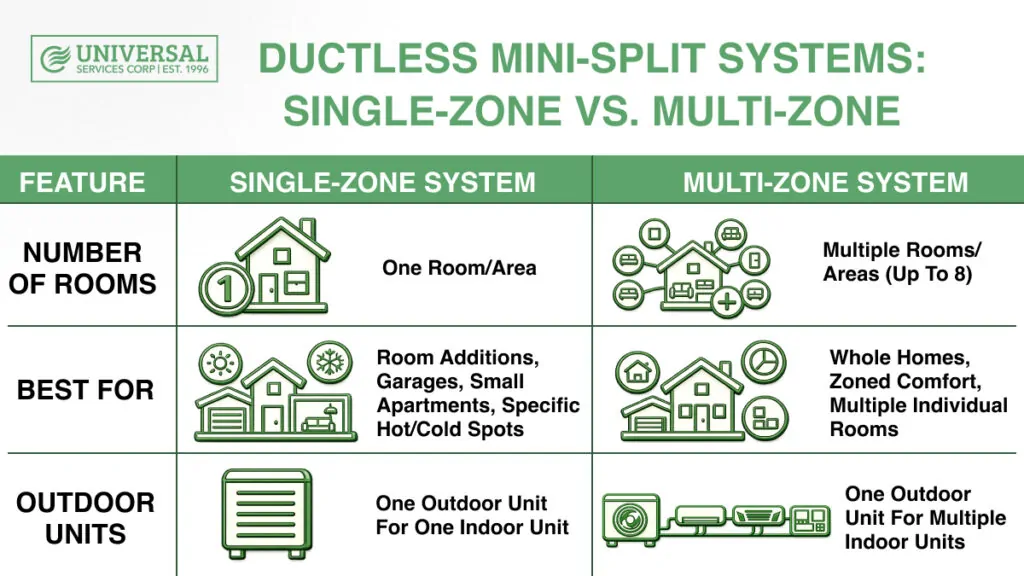 UNIVERSAL
SERVICES CORP | EST. 1996

DUCTLESS MINI-SPLIT SYSTEMS: SINGLE-ZONE VS. MULTI-ZONE

| FEATURE | SINGLE-ZONE SYSTEM | MULTI-ZONE SYSTEM |
|---|---|---|
| NUMBER OF ROOMS | 1 One Room/Area | Multiple Rooms/ Areas (Up To 8) |
| BEST FOR | Room Additions, Garages, Small Apartments, Specific Hot/Cold Spots | Whole Homes, Zoned Comfort, Multiple Individual Rooms |
| OUTDOOR UNITS | One Outdoor Unit For One Indoor Unit | One Outdoor Unit For Multiple Indoor Units |